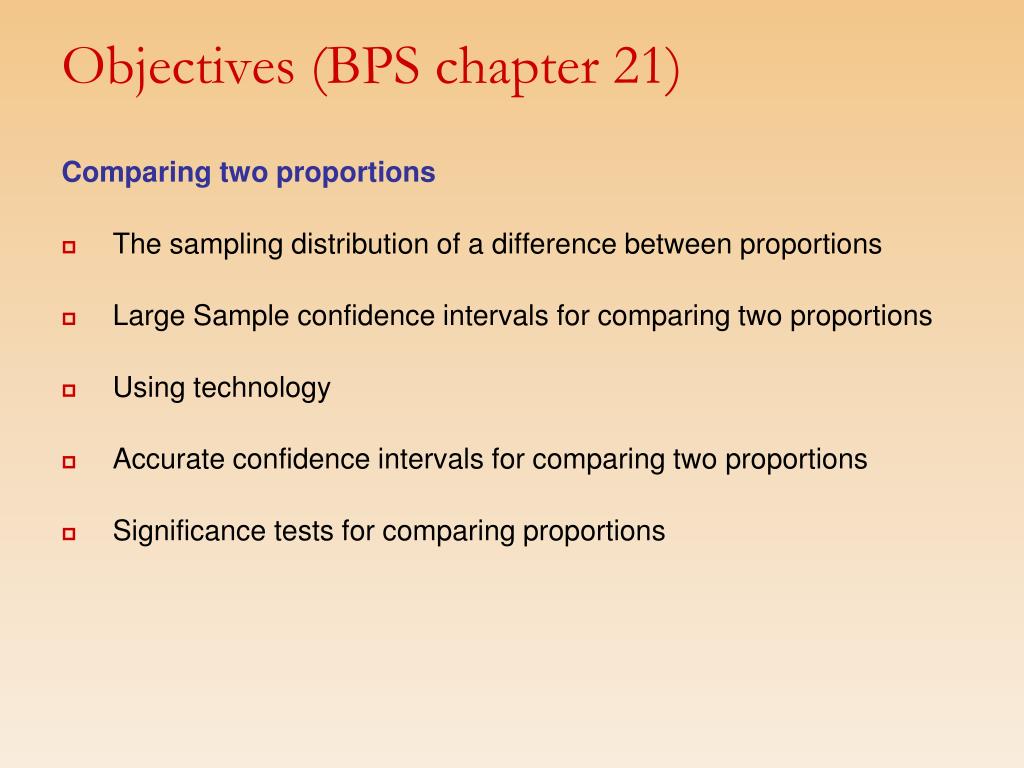 Objectives (BPS chapter 21)

Comparing two proportions

The sampling distribution of a difference between proportions

Large Sample confidence intervals for comparing two proportions

Using technology

Accurate confidence intervals for comparing two proportions

Significance tests for comparing proportions